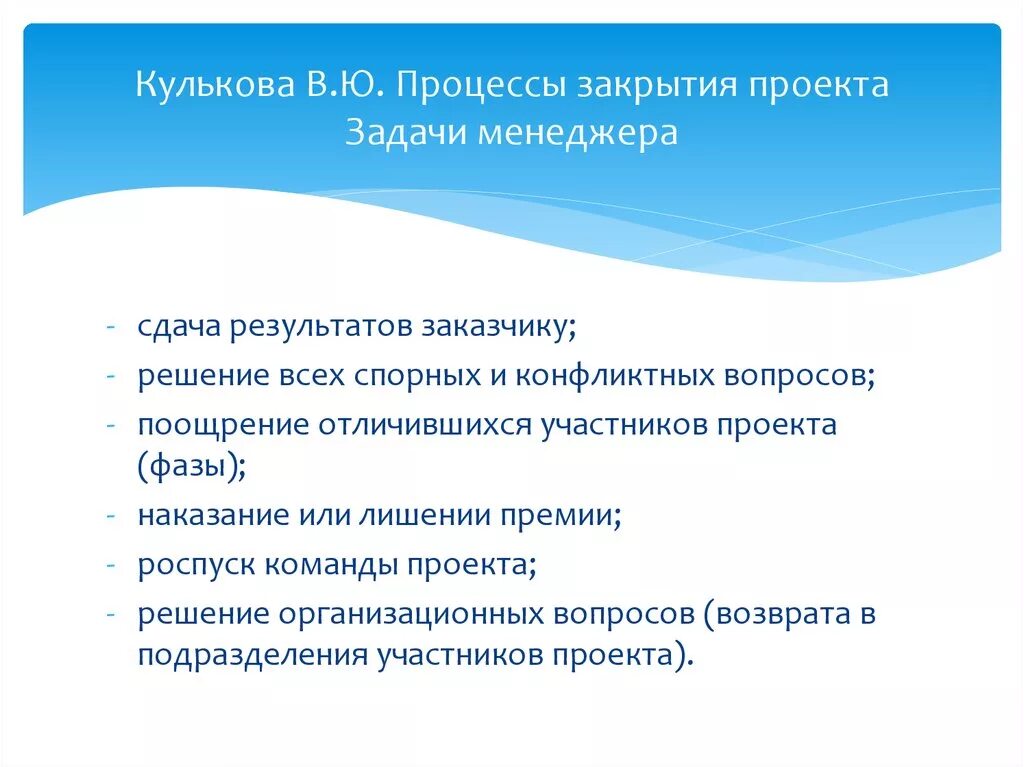 Кулькова В.Ю. Процессы закрытия проекта
Задачи менеджера

- сдача результатов заказчику;
- решение всех спорных и конфликтных вопросов;
- поощрение отличившихся участников проекта (фазы);
- наказание или лишении премии;
- роспуск команды проекта;
- решение организационных вопросов (возврата в подразделения участников проекта).